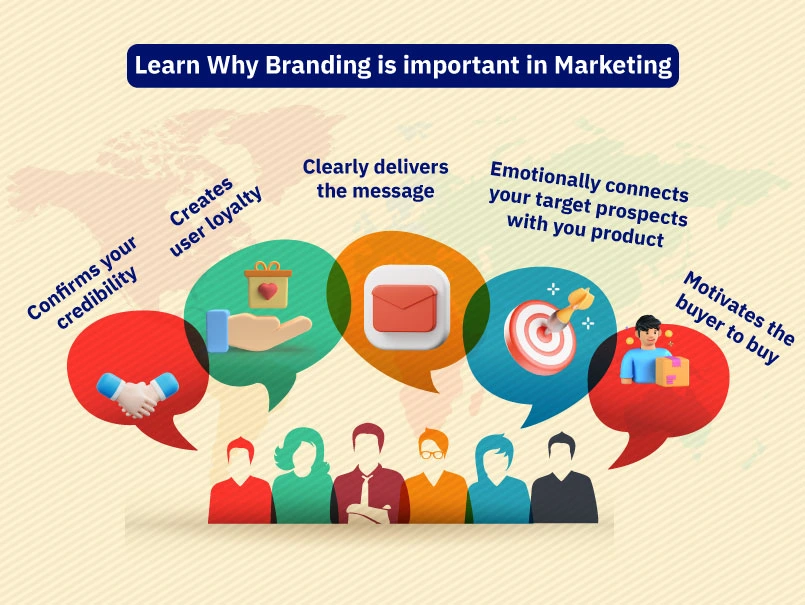 Learn Why Branding is important in Marketing

Confirms your credibility

Creates user loyalty

Clearly delivers the message

Emotionally connects your target prospects with you product

Motivates the buyer to buy